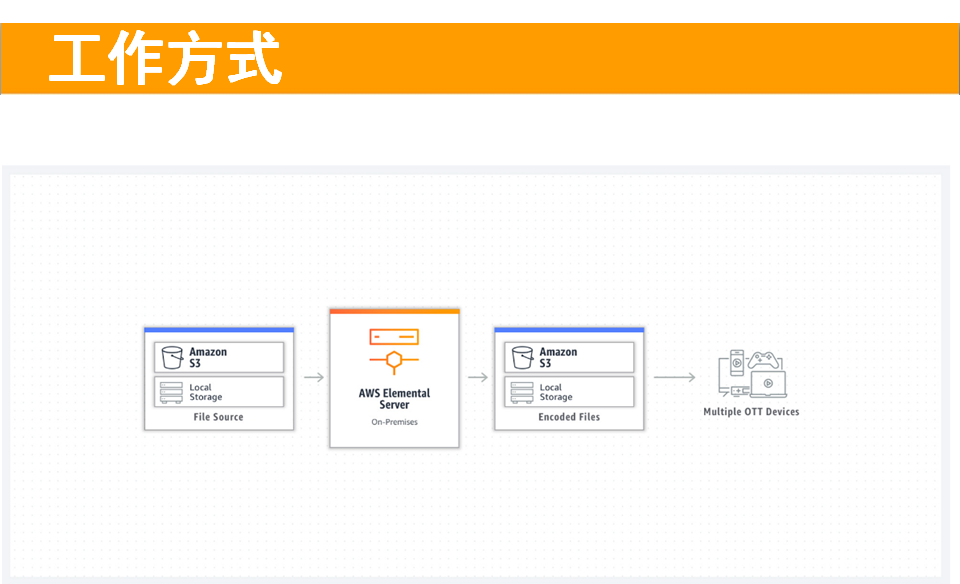 工作方式

Amazon S3

Local Storage

File Source

AWS Elemental Server

On-Premises

Amazon S3

Local Storage

Encoded Files

Multiple OTT Devices